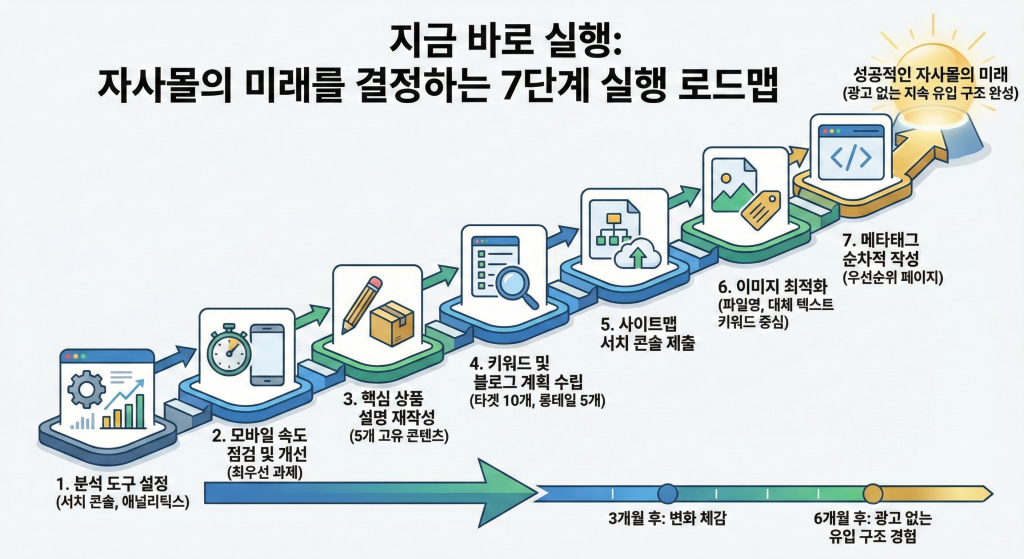 지금 바로 실행:
자사몰의 미래를 결정하는 7단계 실행 로드맵

성공적인 자사몰의 미래
(광고 없는 지속 유입 구조 완성)

1. 분석 도구 설정
(서치 콘솔, 애널리틱스)

2. 모바일 속도
점검 및 개선
(최우선 과제)

3. 핵심 상품
설명 재작성
(5개 고유 콘텐츠)

4. 키워드 및
블로그 계획 수립
(타겟 10개, 롱테일 5개)

5. 사이트맵
서치 콘솔 제출

6. 이미지 최적화
(파일명, 대체 텍스트
키워드 중심)

7. 메타태그
순차적 작성
(우선순위 페이지)

3개월 후: 변화 체감

6개월 후: 광고 없는
유입 구조 경험